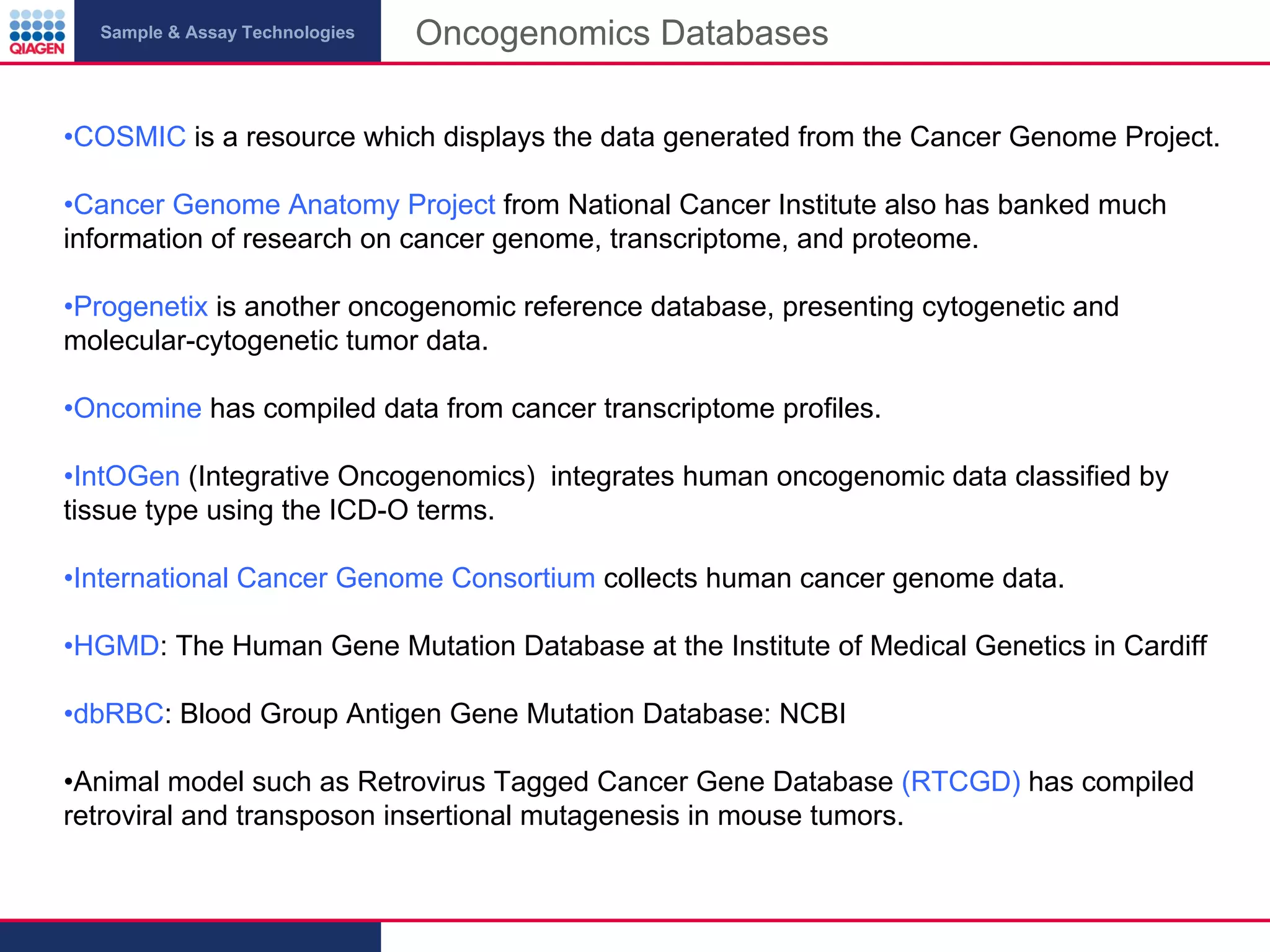 QIAGEN

Sample & Assay Technologies

Oncogenomics Databases

•COSMIC is a resource which displays the data generated from the Cancer Genome Project.

•Cancer Genome Anatomy Project from National Cancer Institute also has banked much information of research on cancer genome, transcriptome, and proteome.

•Progenetix is another oncogenomic reference database, presenting cytogenetic and molecular-cytogenetic tumor data.

•Oncomine has compiled data from cancer transcriptome profiles.

•IntOGen (Integrative Oncogenomics) integrates human oncogenomic data classified by tissue type using the ICD-O terms.

•International Cancer Genome Consortium collects human cancer genome data.

•HGMD: The Human Gene Mutation Database at the Institute of Medical Genetics in Cardiff

•dbRBC: Blood Group Antigen Gene Mutation Database: NCBI

•Animal model such as Retrovirus Tagged Cancer Gene Database (RTCGD) has compiled retroviral and transposon insertional mutagenesis in mouse tumors.